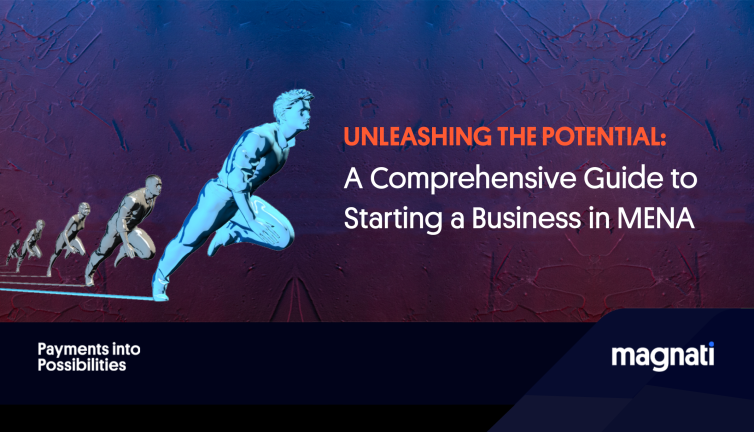 UNLEASHING THE POTENTIAL:
A Comprehensive Guide to Starting a Business in MENA

Payments into Possibilities

magnati